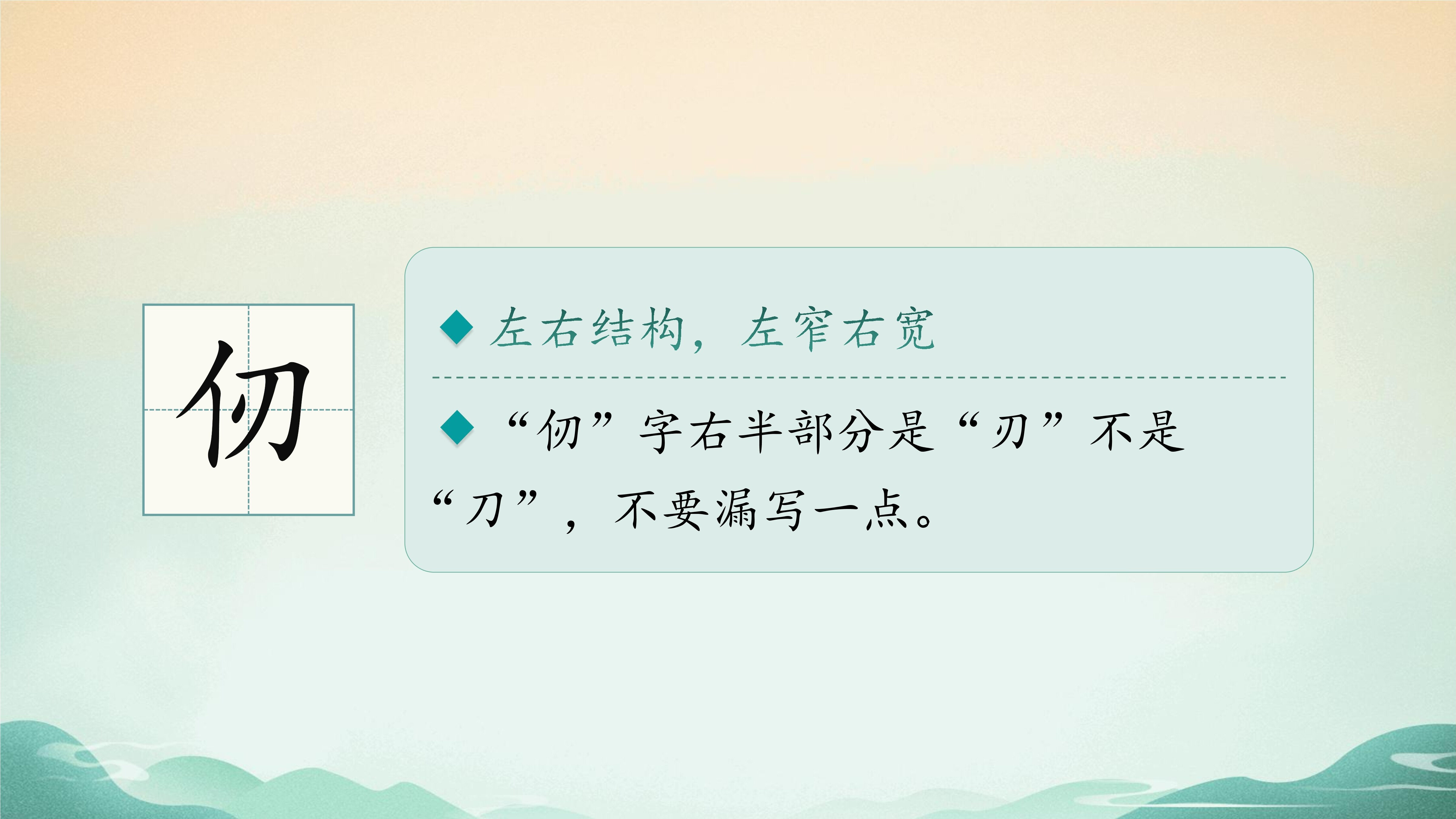 仞

◆ 左右结构，左窄右宽

◆ “仞”字右半部分是“刃”不是“刀”，不要漏写一点。